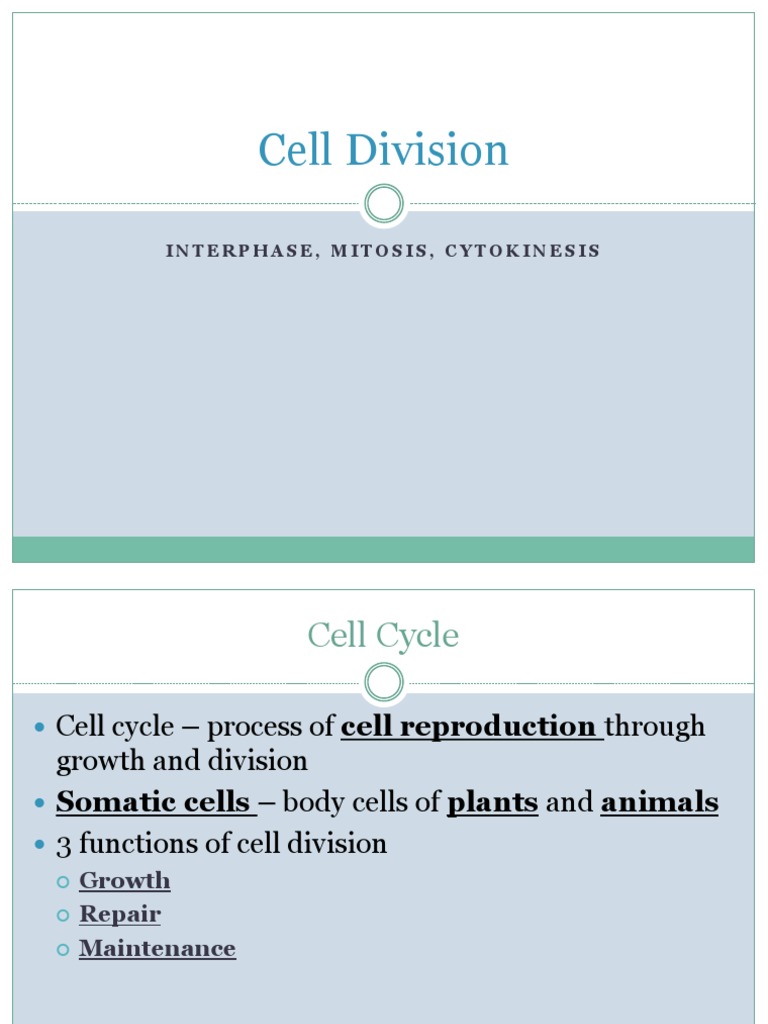 Cell Division

INTERPHASE, MITOSIS, CYTOKINESIS

Cell Cycle

- Cell cycle – process of cell reproduction through growth and division
- Somatic cells – body cells of plants and animals
- 3 functions of cell division
  - Growth
  - Repair
  - Maintenance